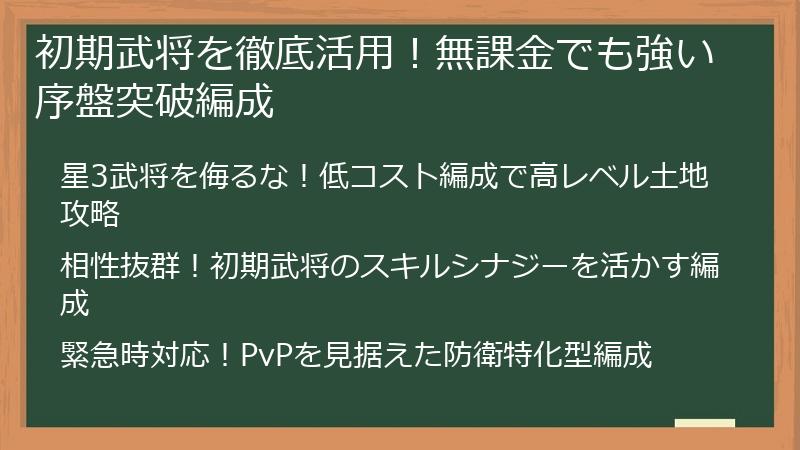 初期武将を徹底活用！無課金でも強い序盤突破編成

星3武将を侮るな！低コスト編成で高レベル土地攻略

相性抜群！初期武将のスキルシナジーを活かす編成

緊急時対応！PvPを見据えた防衛特化型編成